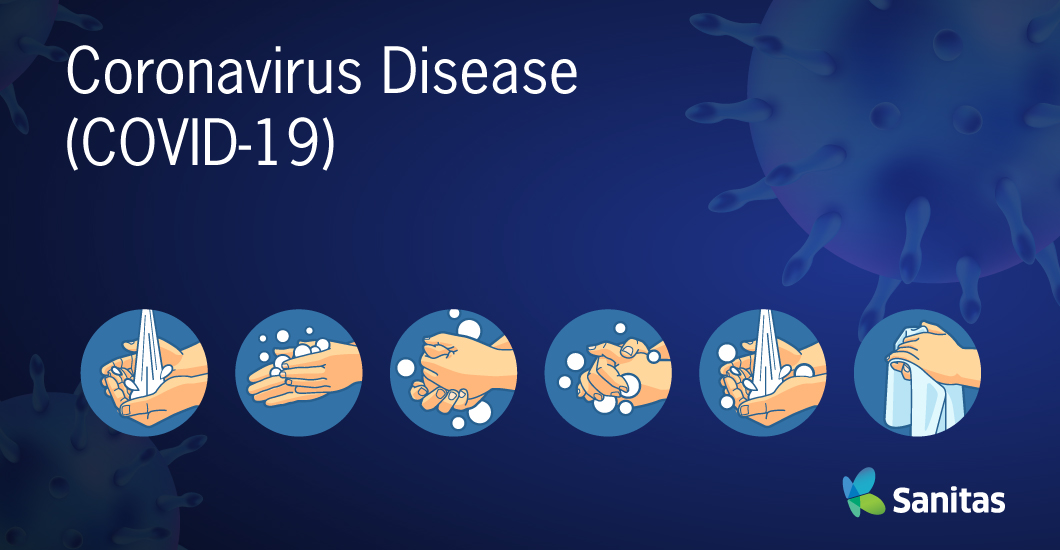 Coronavirus Disease
(COVID-19)

Sanitas